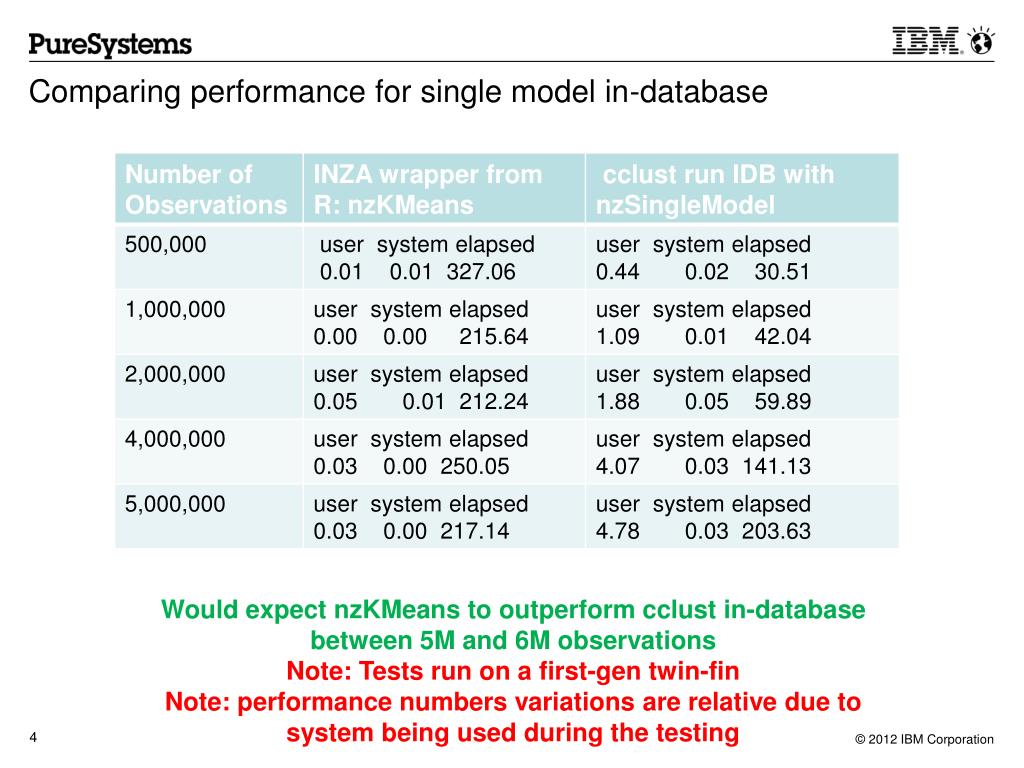 PureSystems

IBM

Comparing performance for single model in-database

| Number of Observations | INZA wrapper from R: nzKMeans | cclust run IDB with nzSingleModel |
|---|---|---|
| 500,000 | user system elapsed 0.01 0.01 327.06 | user system elapsed 0.44 0.02 30.51 |
| 1,000,000 | user system elapsed 0.00 0.00 215.64 | user system elapsed 1.09 0.01 42.04 |
| 2,000,000 | user system elapsed 0.05 0.01 212.24 | user system elapsed 1.88 0.05 59.89 |
| 4,000,000 | user system elapsed 0.03 0.00 250.05 | user system elapsed 4.07 0.03 141.13 |
| 5,000,000 | user system elapsed 0.03 0.00 217.14 | user system elapsed 4.78 0.03 203.63 |

Would expect nzKMeans to outperform cclust in-database between 5M and 6M observations

Note: Tests run on a first-gen twin-fin

Note: performance numbers variations are relative due to system being used during the testing

4

© 2012 IBM Corporation